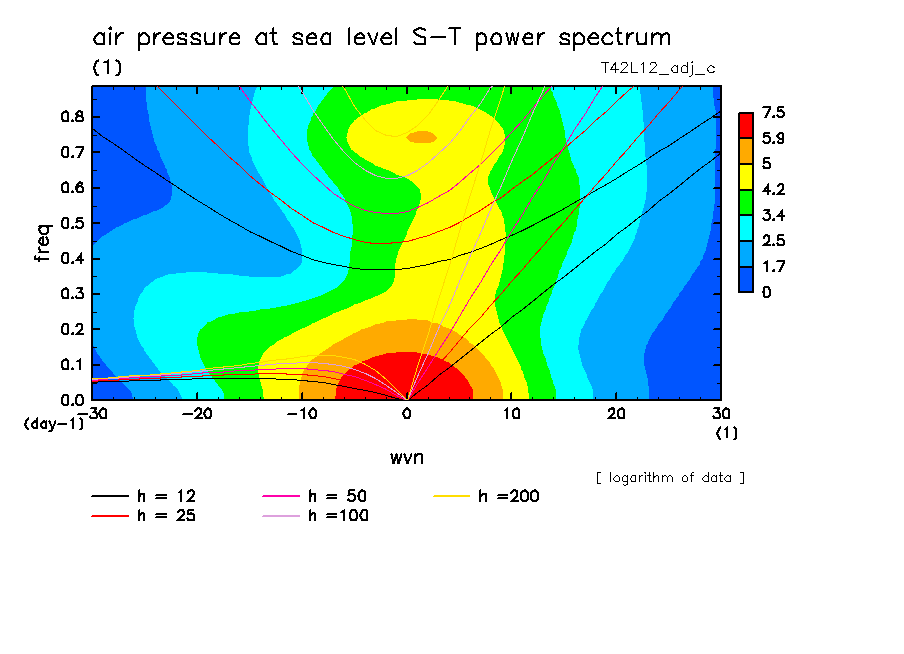 air pressure at sea level S-T power spectrum

(1)

T42L12_adj_c

freq

0.8
0.7
0.6
0.5
0.4
0.3
0.2
0.1
0.0

(day-1)

-30 -20 -10 0 10 20 30

(1)

wvn

7.5
5.9
5
4.2
3.4
2.5
1.7
0

[ logarithm of data ]

h = 12
h = 25
h = 50
h =100
h =200